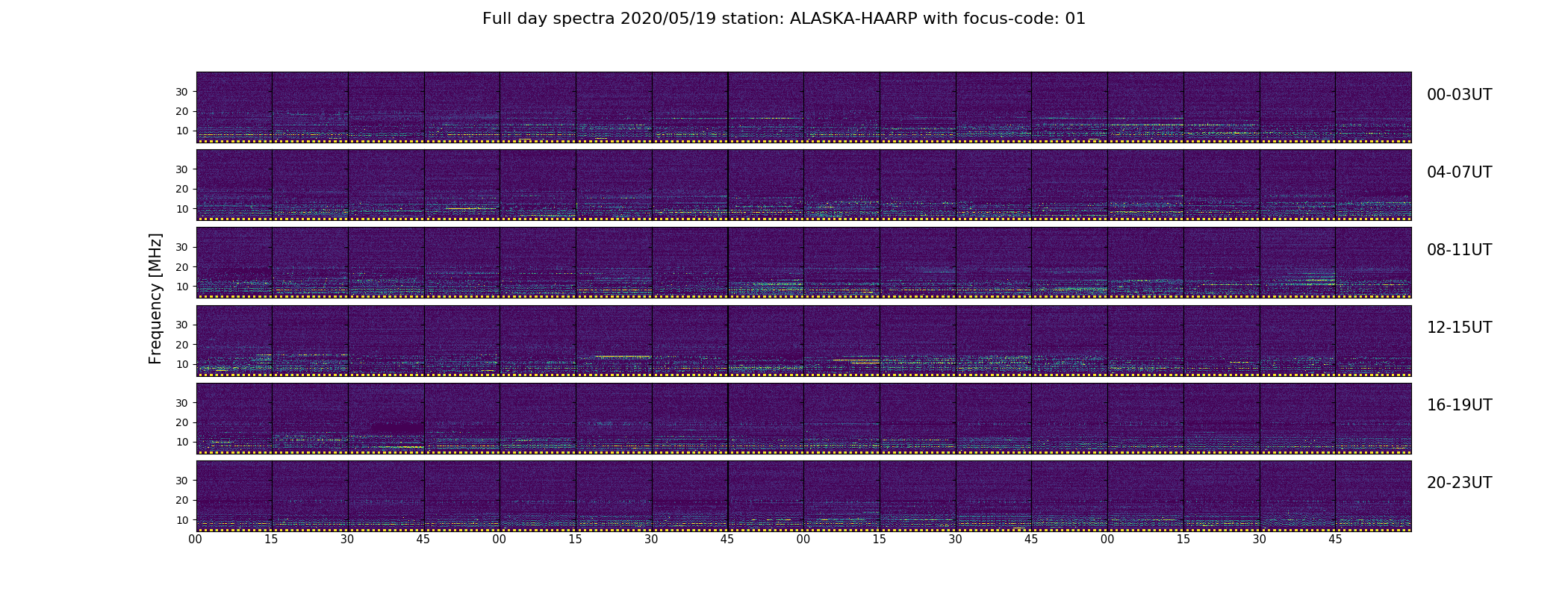 Full day spectra 2020/05/19 station: ALASKA-HAARP with focus-code: 01

Frequency [MHz]

30
20
10
00-03UT

30
20
10
04-07UT

30
20
10
08-11UT

30
20
10
12-15UT

30
20
10
16-19UT

30
20
10
20-23UT

00 15 30 45 00 15 30 45 00 15 30 45 00 15 30 45